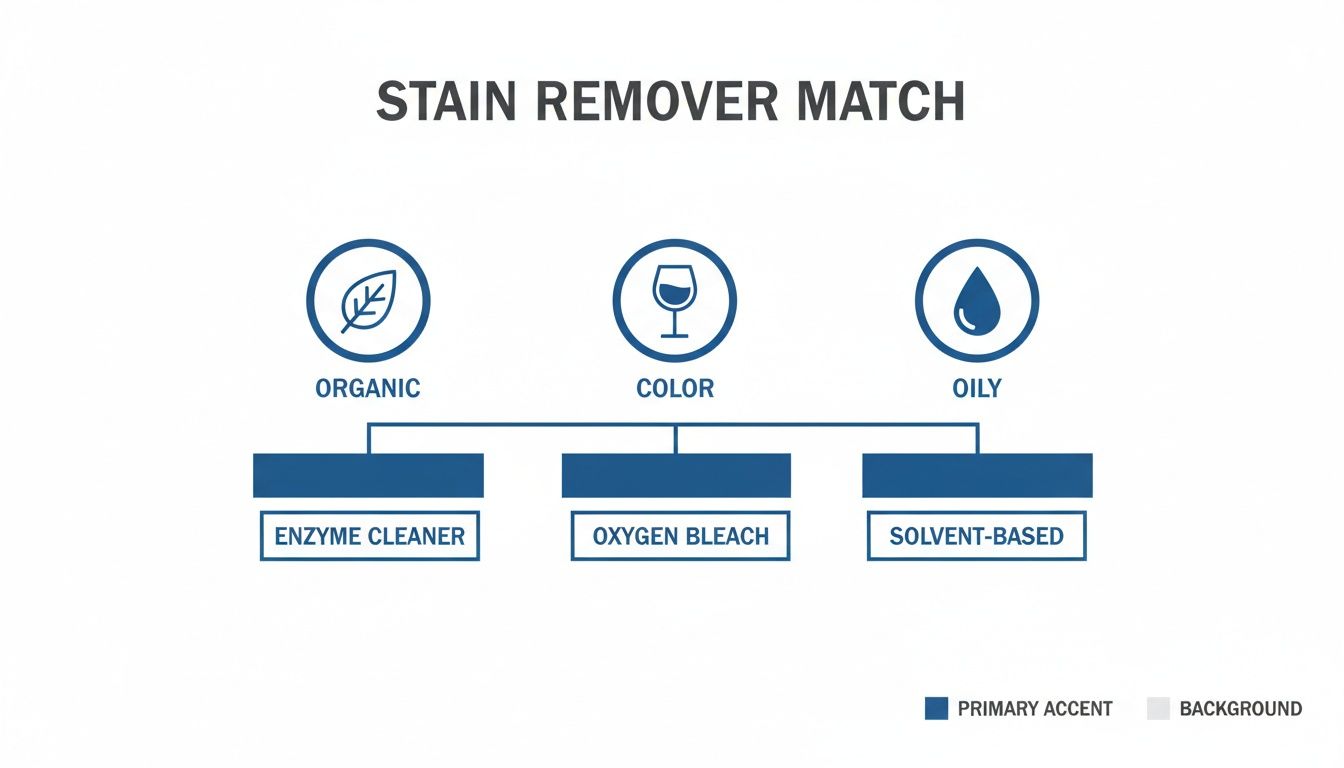 STAIN REMOVER MATCH

ORGANIC

COLOR

OILY

ENZYME CLEANER

OXYGEN BLEACH

SOLVENT-BASED

PRIMARY ACCENT

BACKGROUND